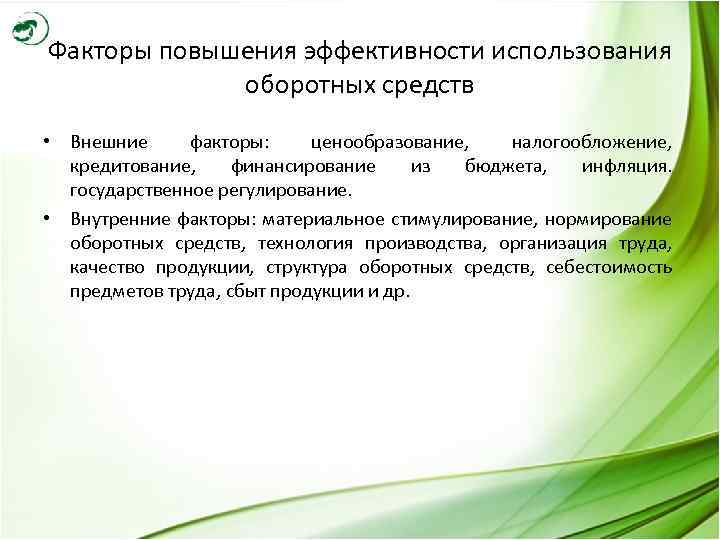 Факторы повышения эффективности использования оборотных средств

• Внешние факторы: ценообразование, налогообложение, кредитование, финансирование из бюджета, инфляция. государственное регулирование.

• Внутренние факторы: материальное стимулирование, нормирование оборотных средств, технология производства, организация труда, качество продукции, структура оборотных средств, себестоимость предметов труда, сбыт продукции и др.